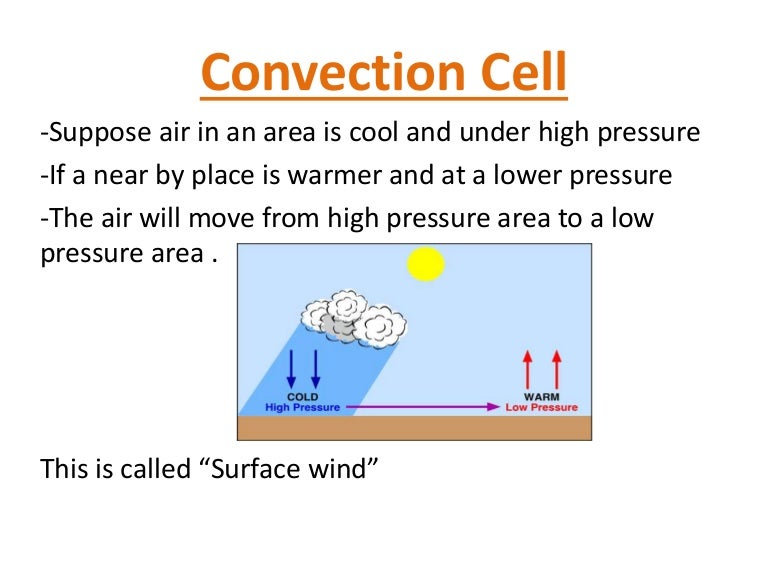 Convection Cell

-Suppose air in an area is cool and under high pressure

-If a near by place is warmer and at a lower pressure

-The air will move from high pressure area to a low pressure area .

COLD
High Pressure

WARM
Low Pressure

This is called “Surface wind”